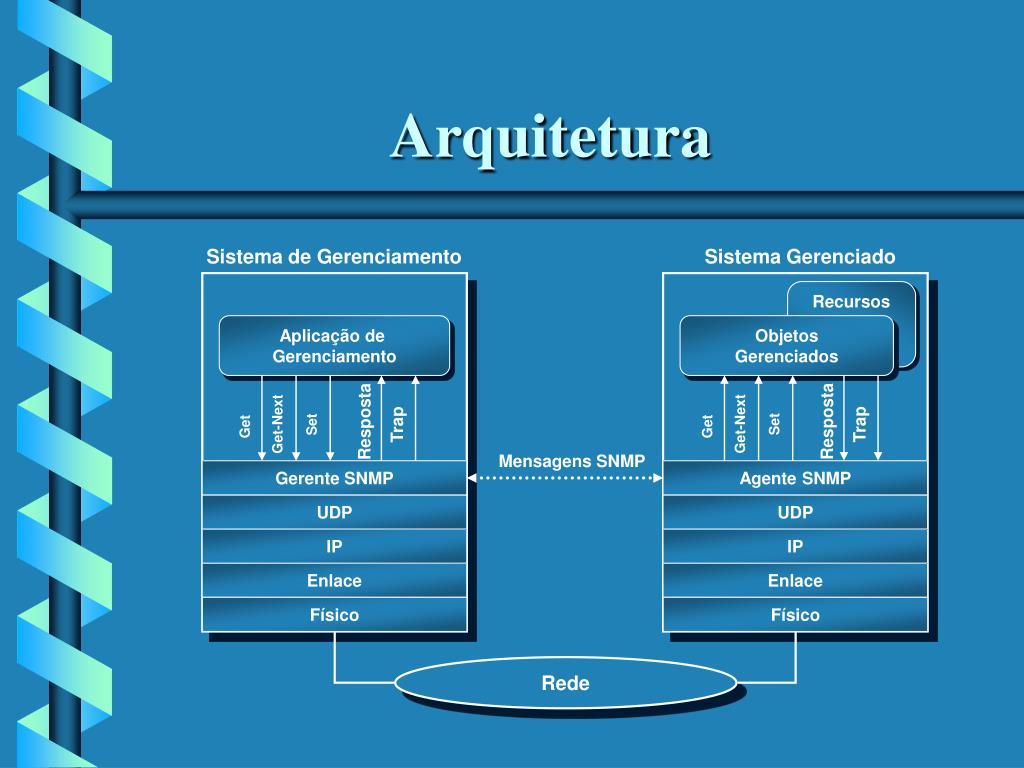 Arquitetura

Sistema de Gerenciamento

Aplicação de Gerenciamento

Get
Get-Next
Set
Resposta
Trap

Gerente SNMP
UDP
IP
Enlace
Físico

Mensagens SNMP

Sistema Gerenciado

Recursos

Objetos Gerenciados

Get
Get-Next
Set
Resposta
Trap

Agente SNMP
UDP
IP
Enlace
Físico

Rede